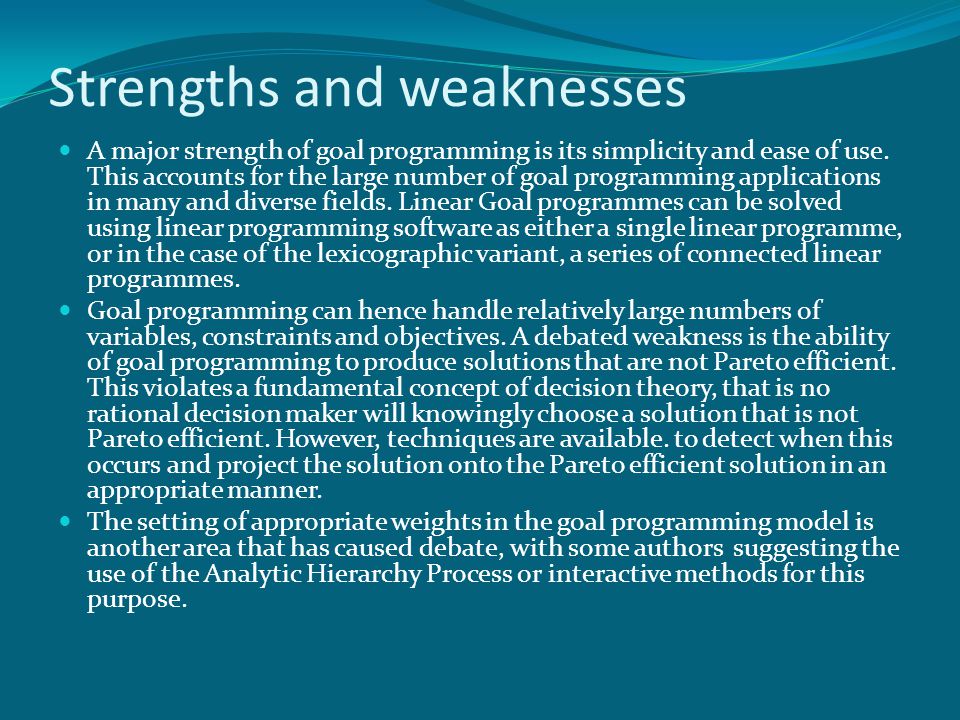 Strengths and weaknesses

A major strength of goal programming is its simplicity and ease of use. This accounts for the large number of goal programming applications in many and diverse fields. Linear Goal programmes can be solved using linear programming software as either a single linear programme, or in the case of the lexicographic variant, a series of connected linear programmes.

Goal programming can hence handle relatively large numbers of variables, constraints and objectives. A debated weakness is the ability of goal programming to produce solutions that are not Pareto efficient. This violates a fundamental concept of decision theory, that is no rational decision maker will knowingly choose a solution that is not Pareto efficient. However, techniques are available. to detect when this occurs and project the solution onto the Pareto efficient solution in an appropriate manner.

The setting of appropriate weights in the goal programming model is another area that has caused debate, with some authors suggesting the use of the Analytic Hierarchy Process or interactive methods for this purpose.